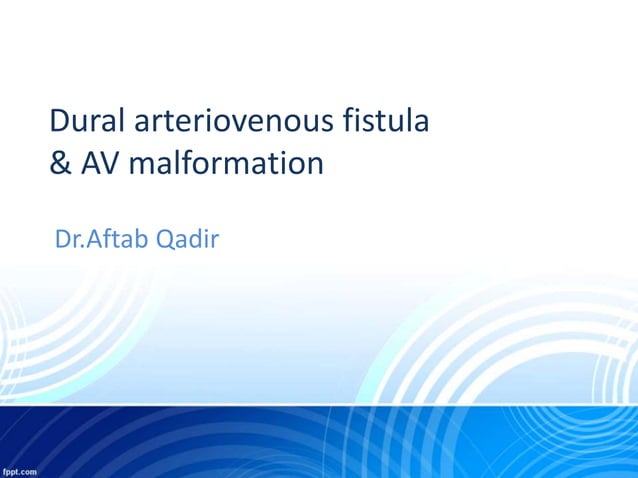 Dural arteriovenous fistula
& AV malformation

Dr.Aftab Qadir

fppt.com